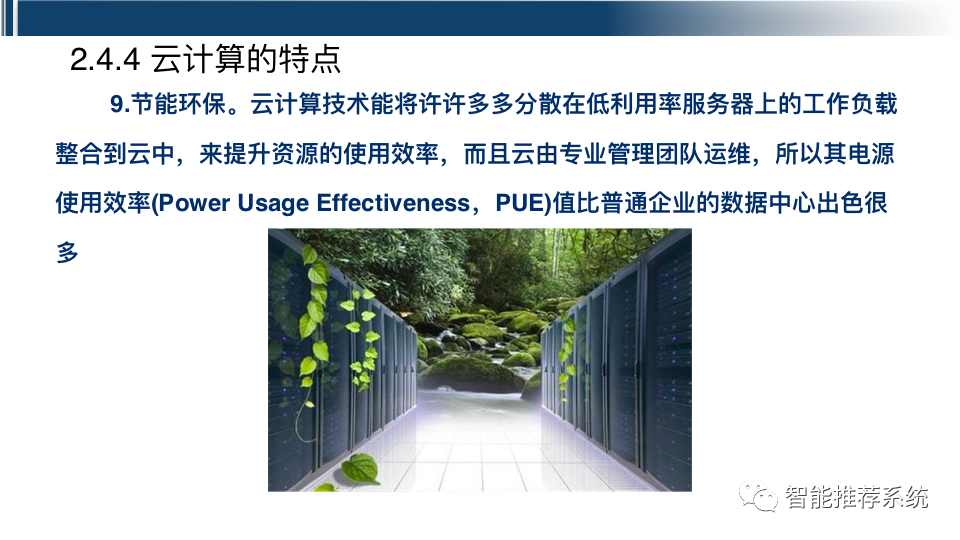 2.4.4 云计算的特点

9.节能环保。云计算技术能将许许多多分散在低利用率服务器上的工作负载整合到云中，来提升资源的使用效率，而且云由专业管理团队运维，所以其电源使用效率(Power Usage Effectiveness，PUE)值比普通企业的数据中心出色很多

智能推荐系统